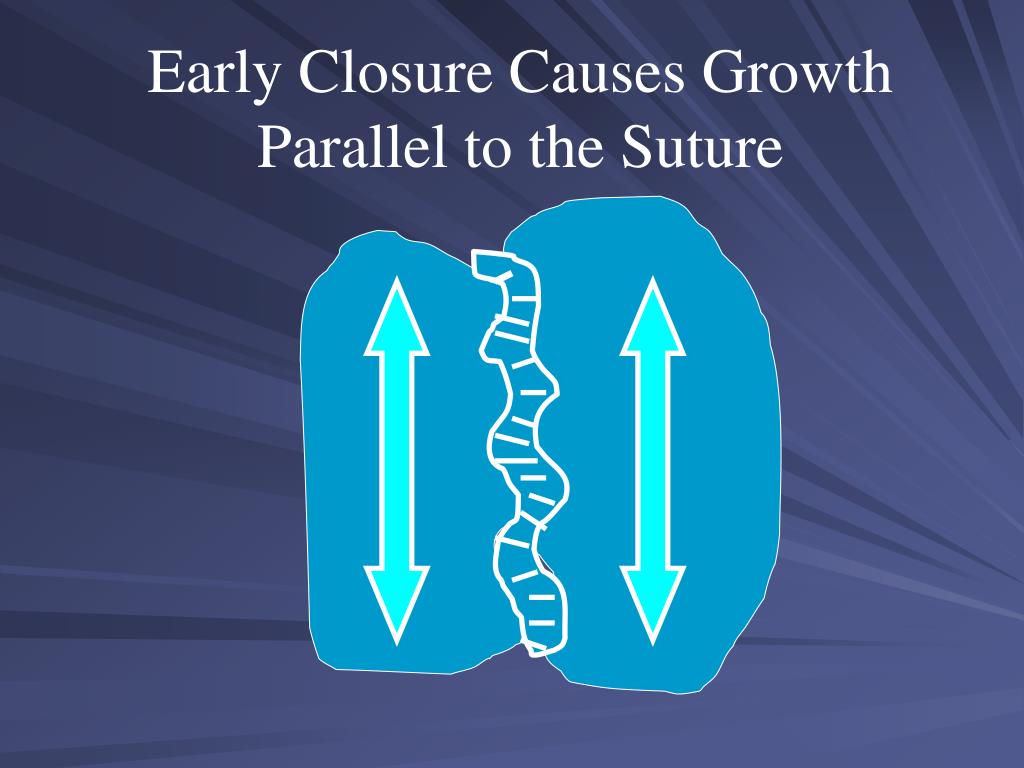 Early Closure Causes Growth Parallel to the Suture